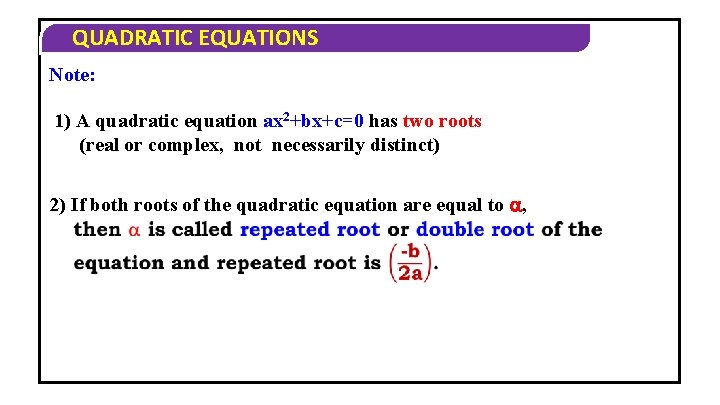 QUADRATIC EQUATIONS

Note:

1) A quadratic equation $ax^2+bx+c=0$ has two roots (real or complex, not necessarily distinct)

2) If both roots of the quadratic equation are equal to $\alpha$, then $\alpha$ is called repeated root or double root of the equation and repeated root is $\left(\frac{-b}{2a}\right)$.